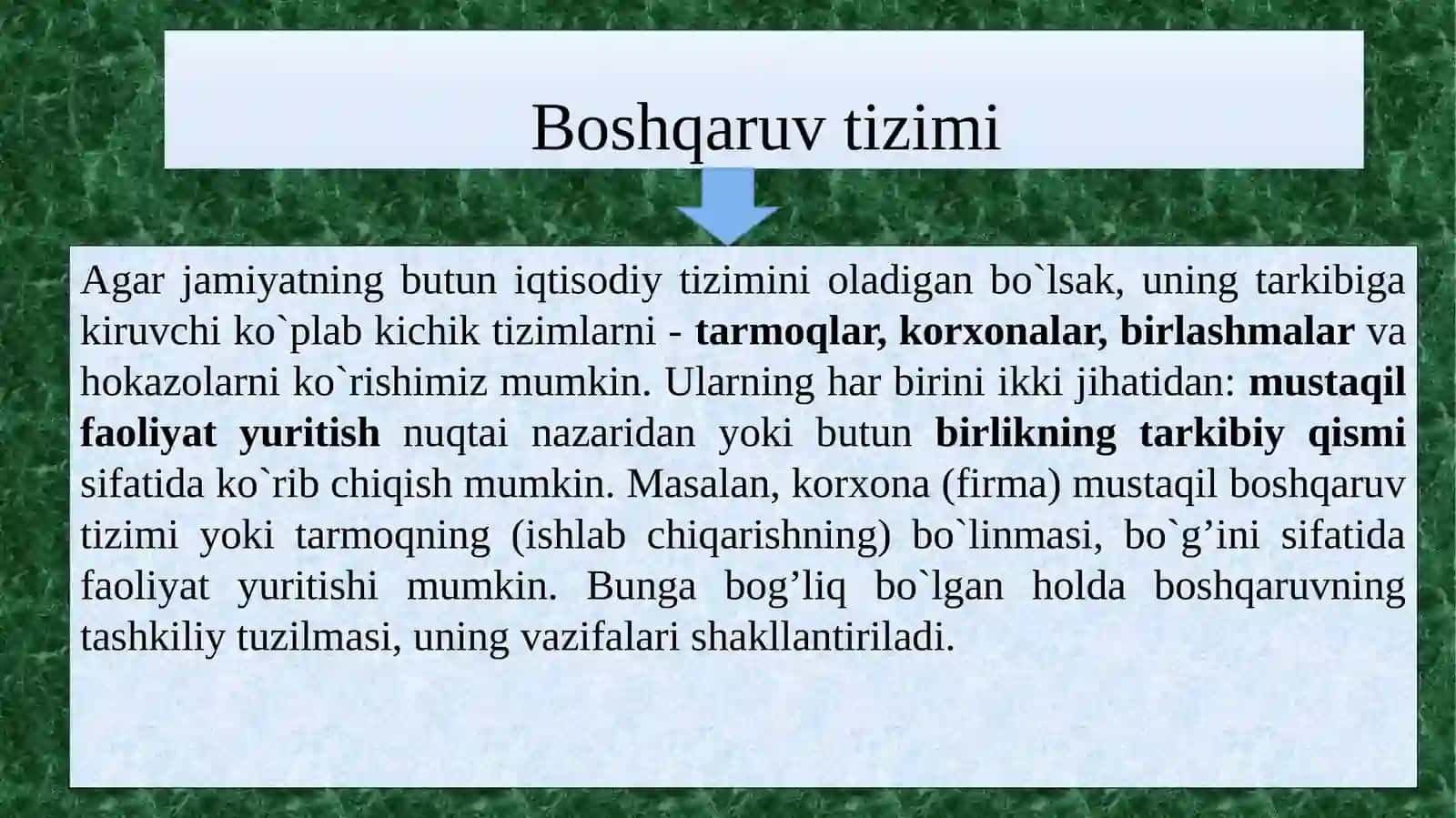 Boshqaruv tizimi

Agar jamiyatning butun iqtisodiy tizimini oladigan bo`lsak, uning tarkibiga kiruvchi ko`plab kichik tizimlarni - tarmoqlar, korxonalar, birlashmalar va hokazolarni ko`rishimiz mumkin. Ularning har birini ikki jihatidan: mustaqil faoliyat yuritish nuqtai nazaridan yoki butun birlikning tarkibiy qismi sifatida ko`rib chiqish mumkin. Masalan, korxona (firma) mustaqil boshqaruv tizimi yoki tarmoqning (ishlab chiqarishning) bo`linmasi, bo`g’ini sifatida faoliyat yuritishi mumkin. Bunga bog’liq bo`lgan holda boshqaruvning tashkiliy tuzilmasi, uning vazifalari shakllantiriladi.